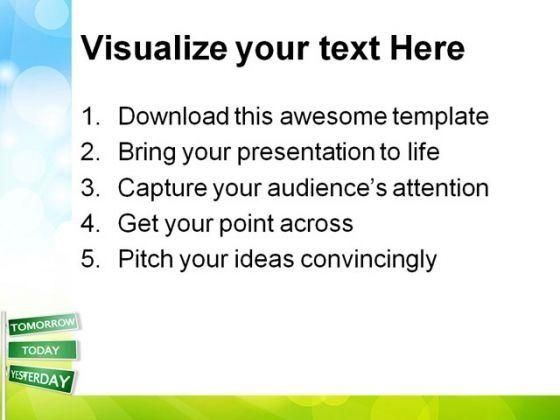 Visualize your text Here

1. Download this awesome template
2. Bring your presentation to life
3. Capture your audience's attention
4. Get your point across
5. Pitch your ideas convincingly

TOMORROW
TODAY
YESTERDAY